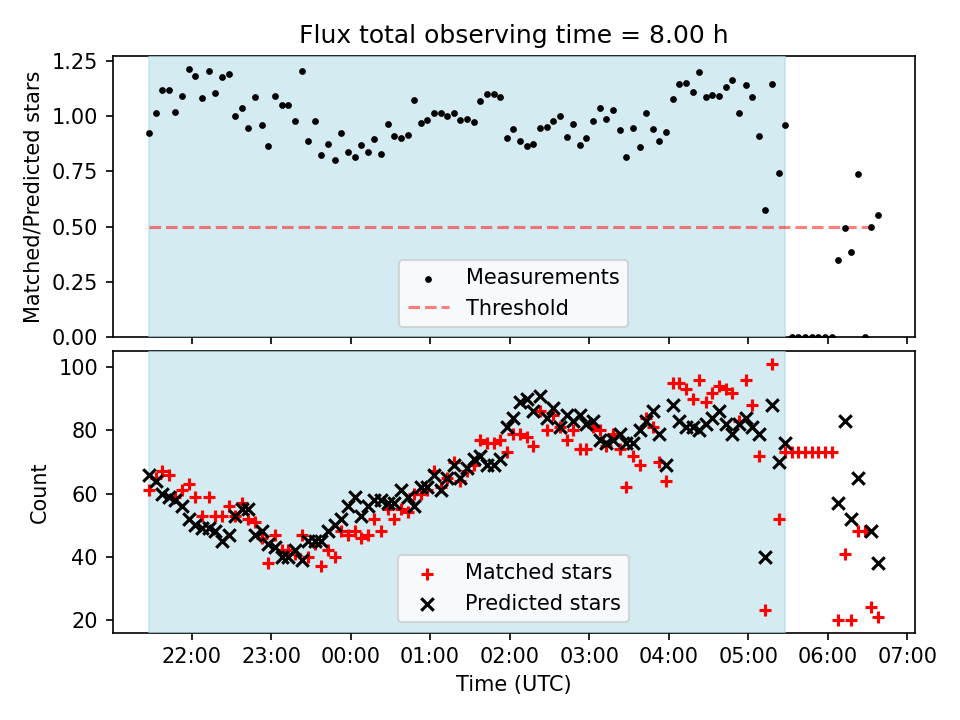 Flux total observing time = 8.00 h

Matched/Predicted stars

1.25
1.00
0.75
0.50
0.25
0.00

Measurements
Threshold

Count

100
80
60
40
20

Matched stars
Predicted stars

22:00 23:00 00:00 01:00 02:00 03:00 04:00 05:00 06:00 07:00

Time (UTC)